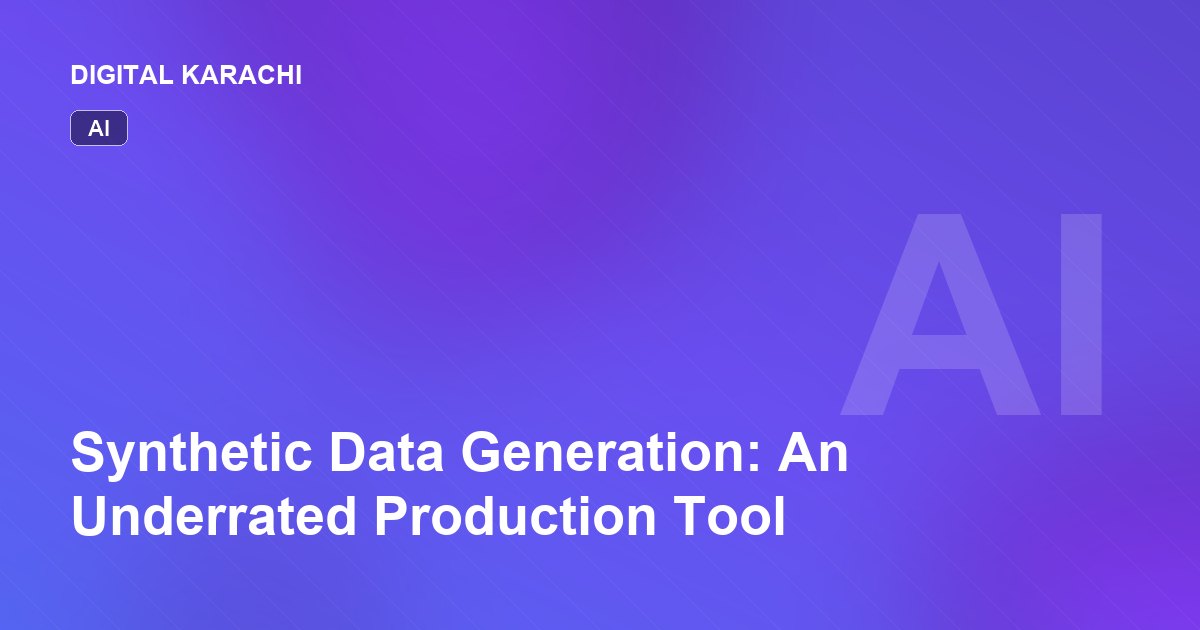 DIGITAL KARACHI

AI

AI

Synthetic Data Generation: An Underrated Production Tool